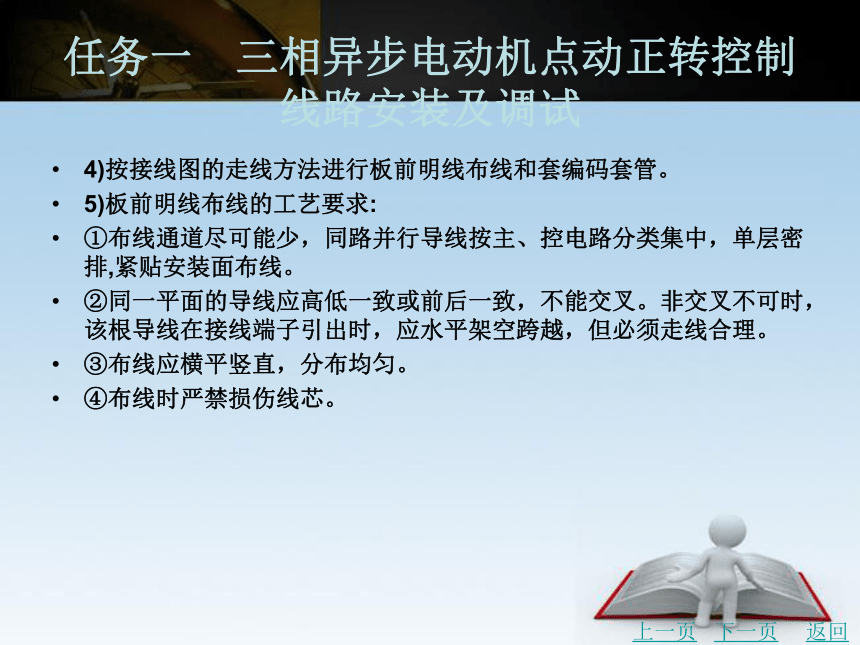 任务一　三相异步电动机点动正转控制线路安装及调试

• 4)按接线图的走线方法进行板前明线布线和套编码套管。
• 5)板前明线布线的工艺要求:
• ①布线通道尽可能少，同路并行导线按主、控电路分类集中，单层密排,紧贴安装面布线。
• ②同一平面的导线应高低一致或前后一致，不能交叉。非交叉不可时，该根导线在接线端子引出时，应水平架空跨越，但必须走线合理。
• ③布线应横平竖直，分布均匀。
• ④布线时严禁损伤线芯。

上一页　下一页　返回